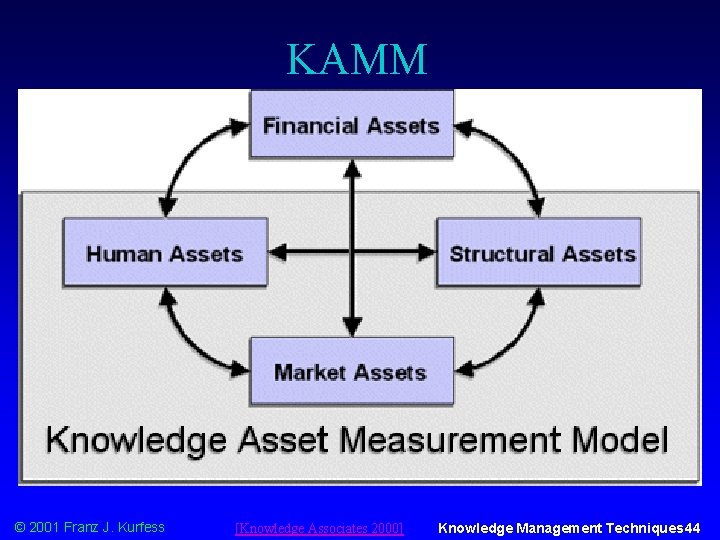 KAMM

Financial Assets

Human Assets

Structural Assets

Market Assets

Knowledge Asset Measurement Model

© 2001 Franz J. Kurfess

[Knowledge Associates 2000]

Knowledge Management Techniques 44